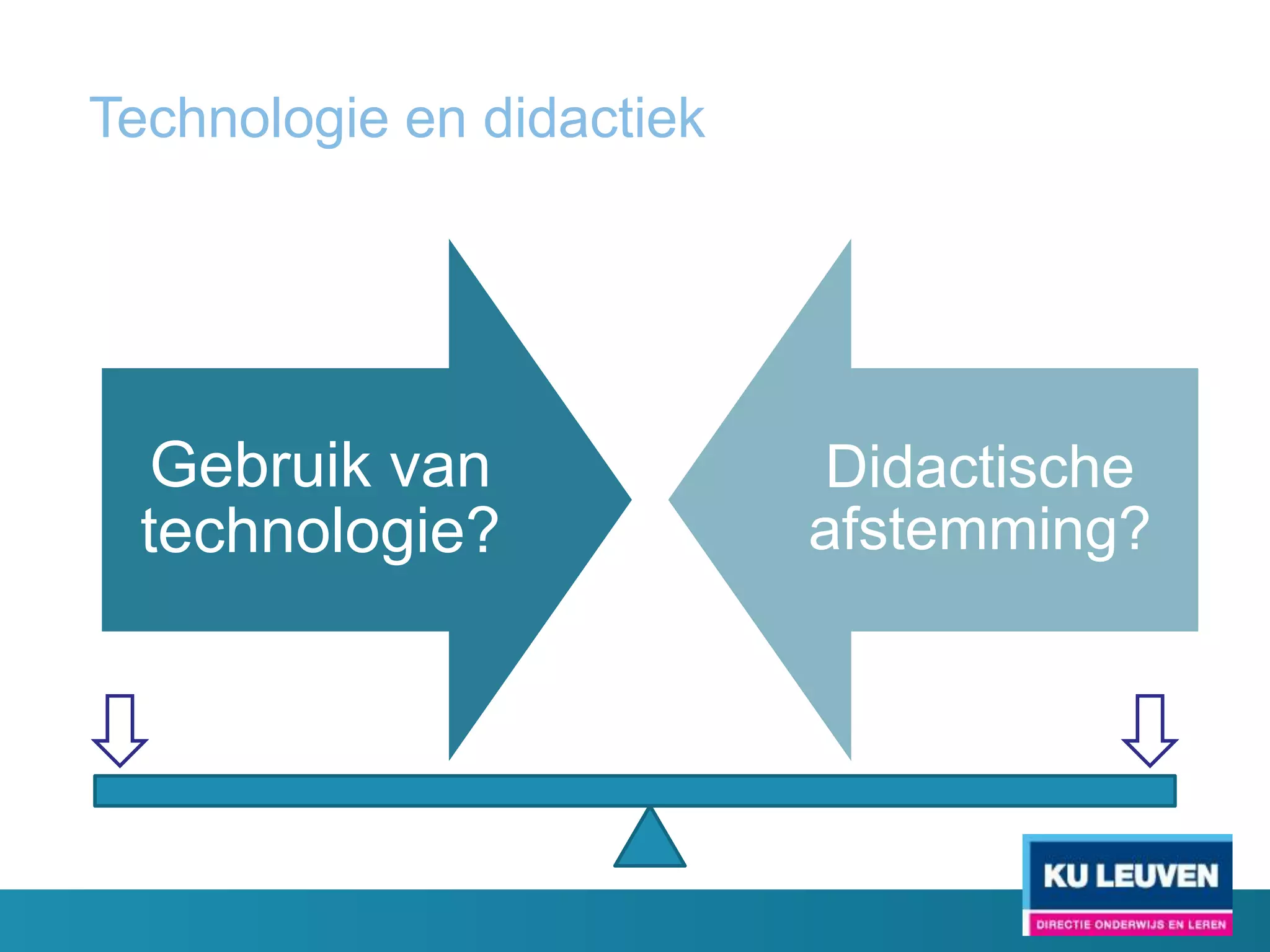 Technologie en didactiek

Gebruik van technologie?

Didactische afstemming?

KU LEUVEN

DIRECTIE ONDERWIJS EN LEREN